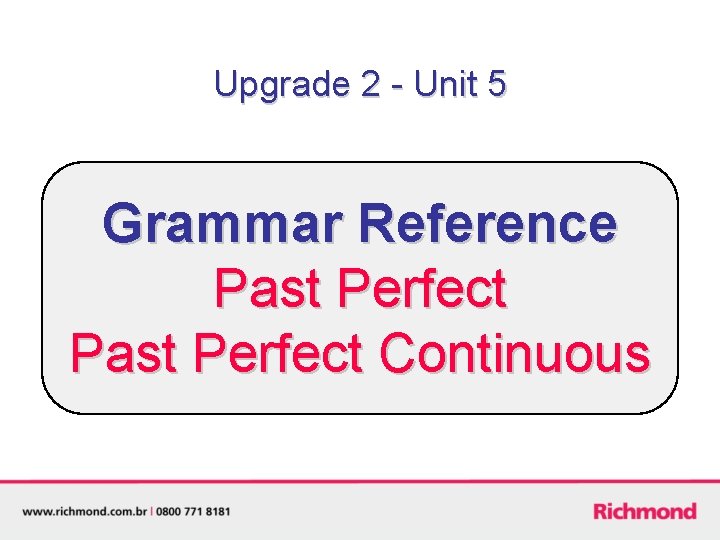 Upgrade 2 - Unit 5

Grammar Reference
Past Perfect
Past Perfect Continuous

www.richmond.com.br | 0800 771 8181

Richmond